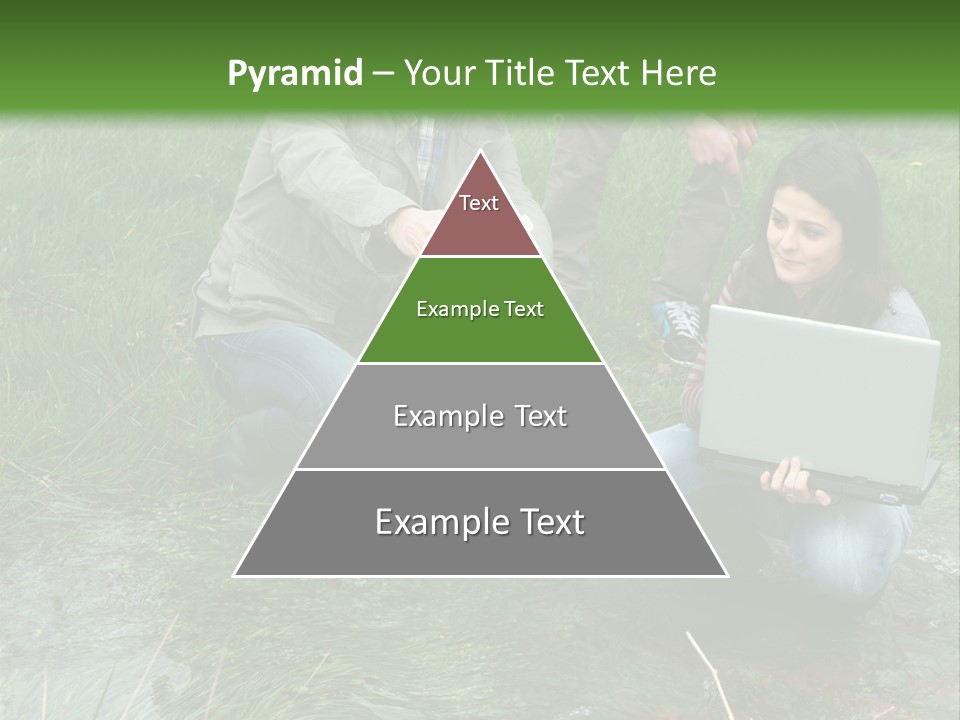 Pyramid – Your Title Text Here

Text

Example Text

Example Text

Example Text